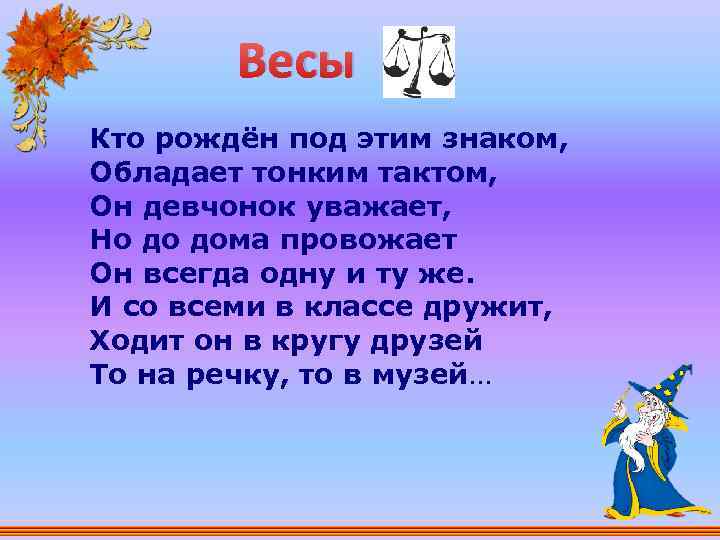 Весы

Кто рождён под этим знаком,
Обладает тонким тактом,
Он девчонок уважает,
Но до дома провожает
Он всегда одну и ту же.
И со всеми в классе дружит,
Ходит он в кругу друзей
То на речку, то в музей…